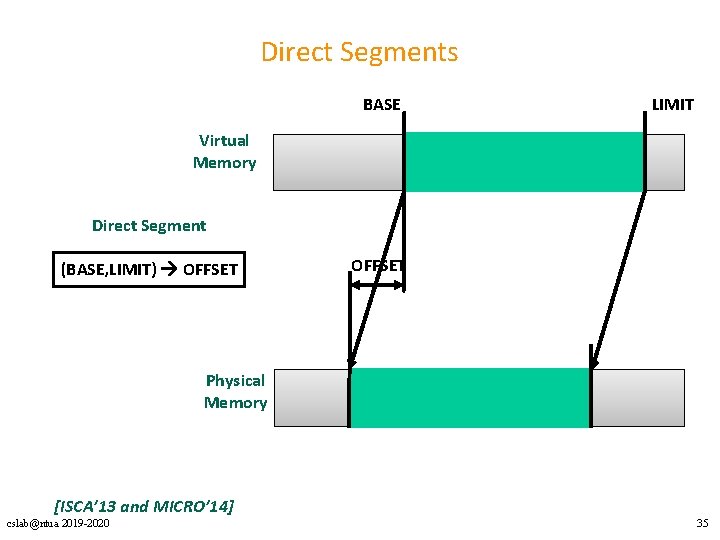 Direct Segments

BASE

LIMIT

Virtual Memory

Direct Segment

(BASE,LIMIT) → OFFSET

OFFSET

Physical Memory

[ISCA'13 and MICRO'14]

cslab@ntua 2019-2020

35